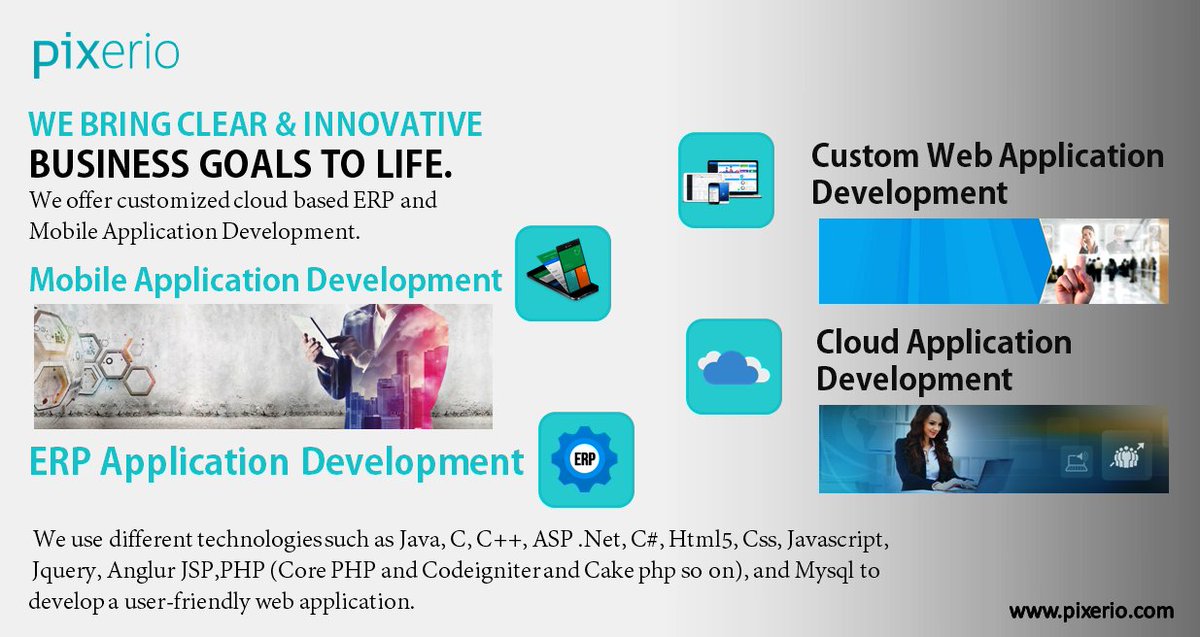 pixerio

WE BRING CLEAR & INNOVATIVE
BUSINESS GOALS TO LIFE.
We offer customized cloud based ERP and Mobile Application Development.

Mobile Application Development

ERP Application Development

ERP

Custom Web Application Development

Cloud Application Development

We use different technologies such as Java, C, C++, ASP .Net, C#, Html5, Css, Javascript, Jquery, Anglur JSP,PHP (Core PHP and Codeigniter and Cake php so on), and Mysql to develop a user-friendly web application.

www.pixerio.com